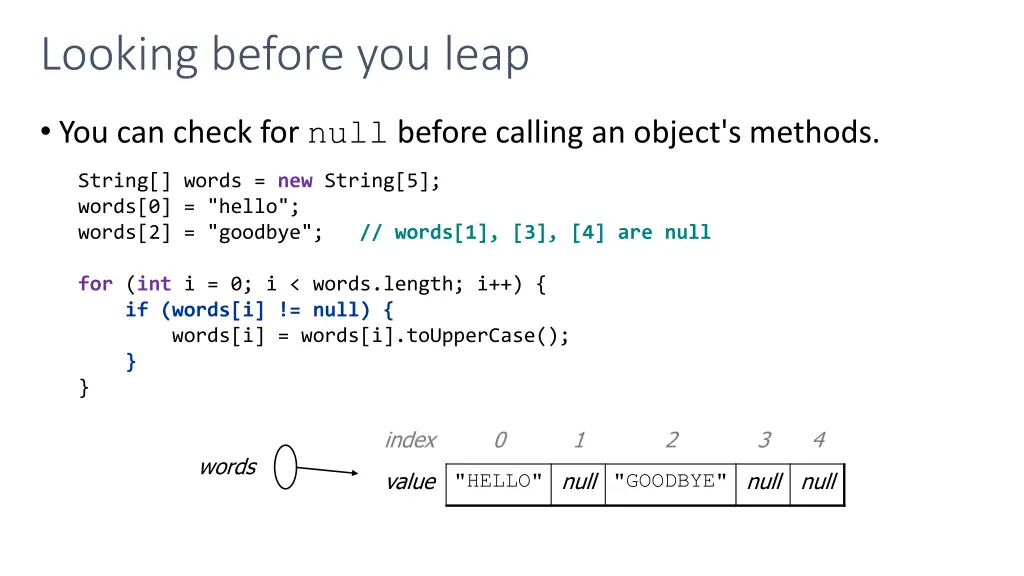 Looking before you leap

• You can check for null before calling an object's methods.

String[] words = new String[5];
words[0] = "hello";
words[2] = "goodbye";   // words[1], [3], [4] are null

for (int i = 0; i < words.length; i++) {
    if (words[i] != null) {
        words[i] = words[i].toUpperCase();
    }
}

words

| index | 0 | 1 | 2 | 3 | 4 |
|---|---|---|---|---|---|
| value | "HELLO" | null | "GOODBYE" | null | null |